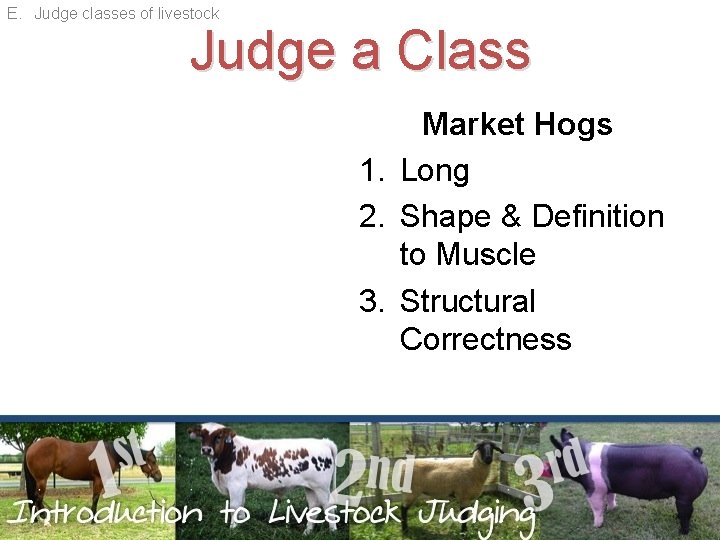 E. Judge classes of livestock

Judge a Class

Market Hogs

1. Long
2. Shape & Definition to Muscle
3. Structural Correctness

1st 2nd 3rd

Introduction to Livestock Judging